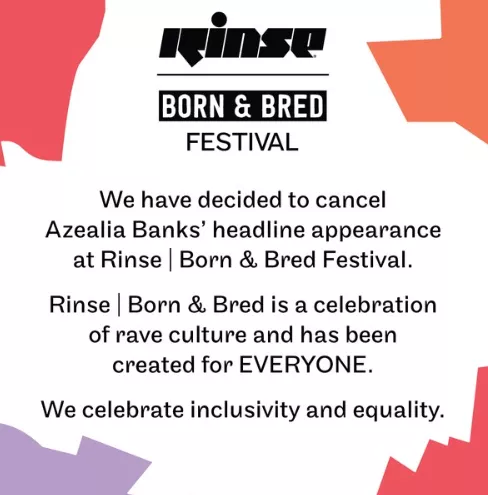 Rinse

BORN & BRED
FESTIVAL

We have decided to cancel Azealia Banks' headline appearance at Rinse | Born & Bred Festival.

Rinse | Born & Bred is a celebration of rave culture and has been created for EVERYONE.

We celebrate inclusivity and equality.